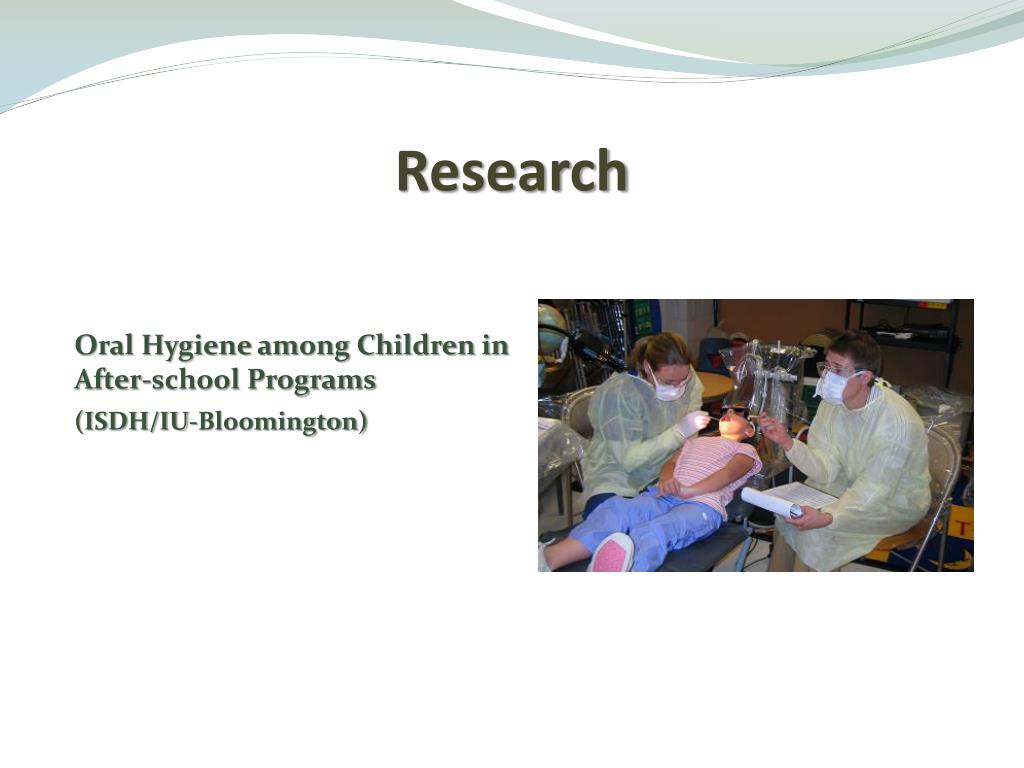 Research

Oral Hygiene among Children in After-school Programs

(ISDH/IU-Bloomington)